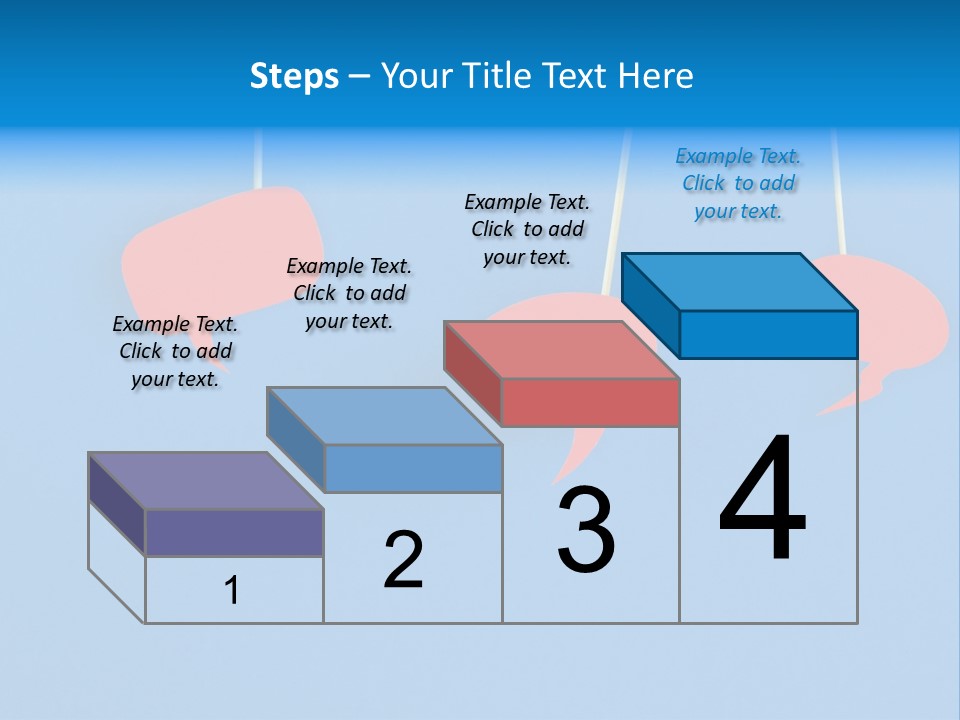 Steps – Your Title Text Here

Example Text. Click to add your text.

Example Text. Click to add your text.

Example Text. Click to add your text.

Example Text. Click to add your text.

1

2

3

4